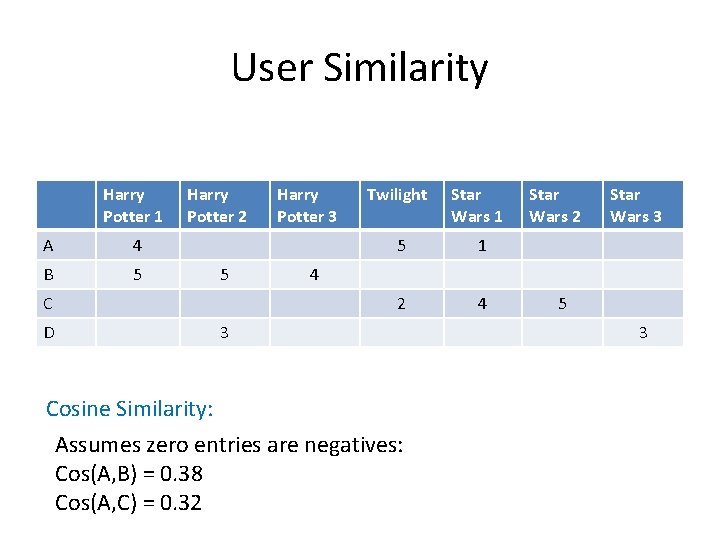 User Similarity

| | Harry Potter 1 | Harry Potter 2 | Harry Potter 3 | Twilight | Star Wars 1 | Star Wars 2 | Star Wars 3 |
|---|---|---|---|---|---|---|---|
| A | 4 | | | 5 | 1 | | |
| B | 5 | 5 | 4 | | | | |
| C | | | | 2 | 4 | 5 | |
| D | | 3 | | | | | 3 |

Cosine Similarity:

Assumes zero entries are negatives:
Cos(A,B) = 0.38
Cos(A,C) = 0.32